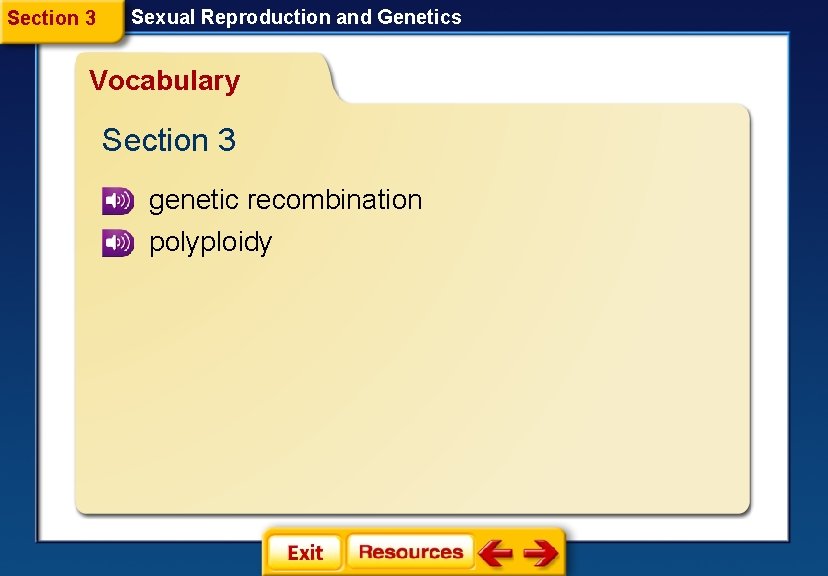 Section 3 Sexual Reproduction and Genetics

Vocabulary

Section 3

genetic recombination

polyploidy

Exit Resources